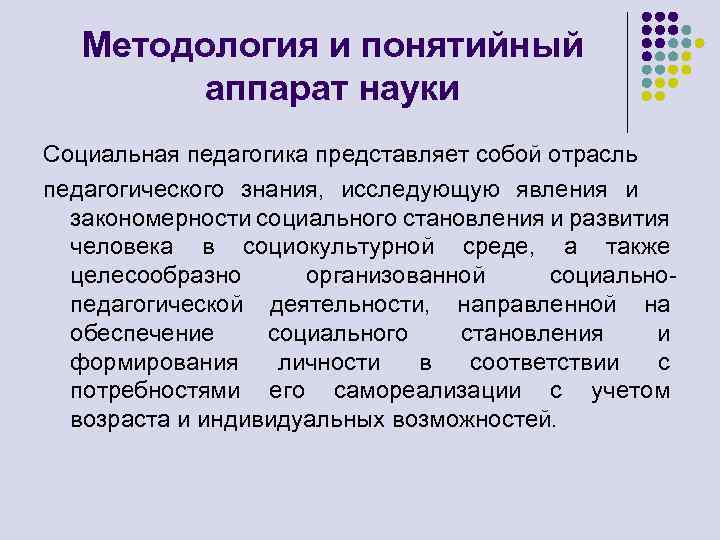 Методология и понятийный аппарат науки

Социальная педагогика представляет собой отрасль педагогического знания, исследующую явления и закономерности социального становления и развития человека в социокультурной среде, а также целесообразно организованной социально-педагогической деятельности, направленной на обеспечение социального становления и формирования личности в соответствии с потребностями его самореализации с учетом возраста и индивидуальных возможностей.